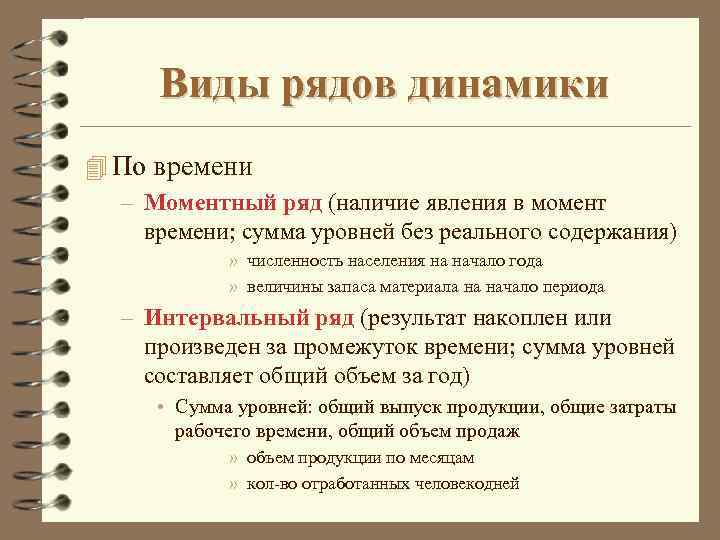 Виды рядов динамики

По времени

– Моментный ряд (наличие явления в момент времени; сумма уровней без реального содержания)

» численность населения на начало года

» величины запаса материала на начало периода

– Интервальный ряд (результат накоплен или произведен за промежуток времени; сумма уровней составляет общий объем за год)

• Сумма уровней: общий выпуск продукции, общие затраты рабочего времени, общий объем продаж

» объем продукции по месяцам

» кол-во отработанных человекодней